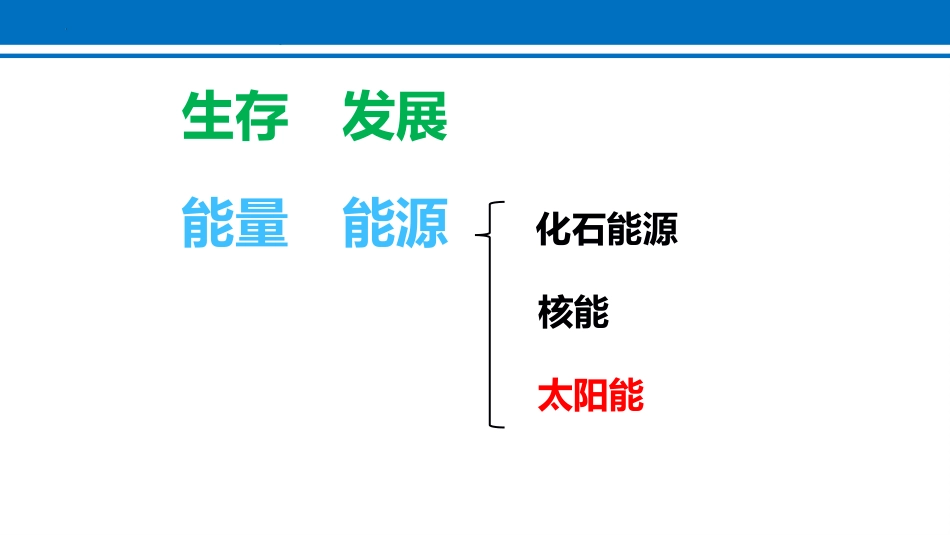 生存　发展

能量　能源

化石能源

核能

太阳能